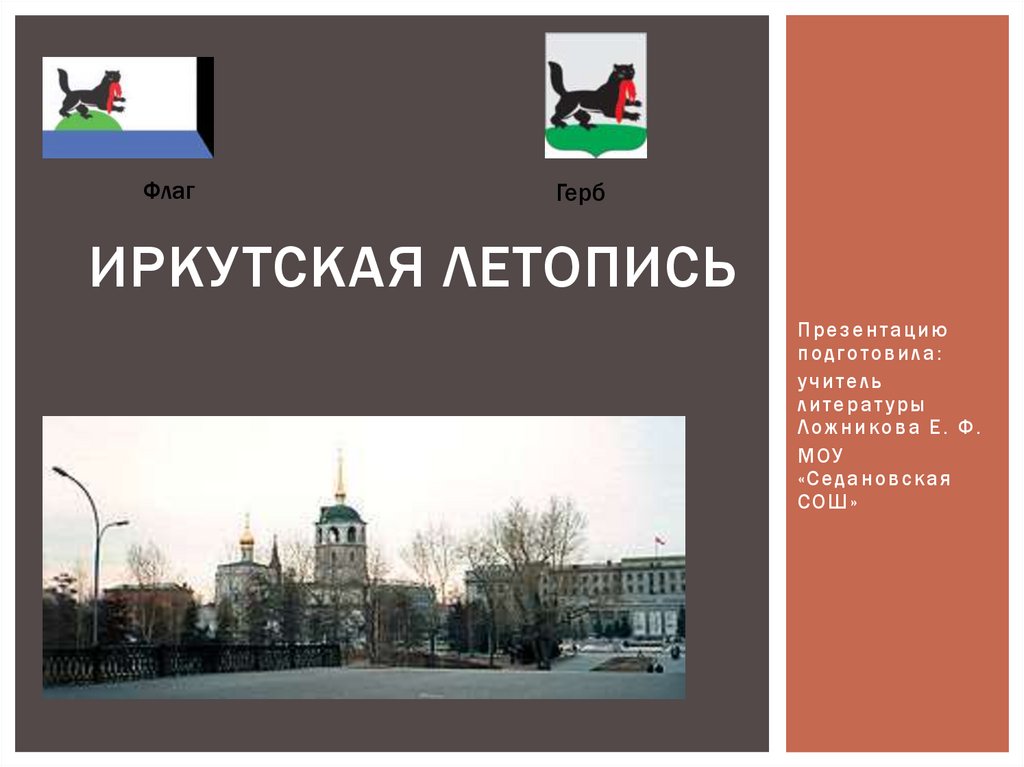 Флаг

Герб

ИРКУТСКАЯ ЛЕТОПИСЬ

Презентацию подготовила:

учитель литературы Ложникова Е. Ф.

МОУ «Седановская СОШ»